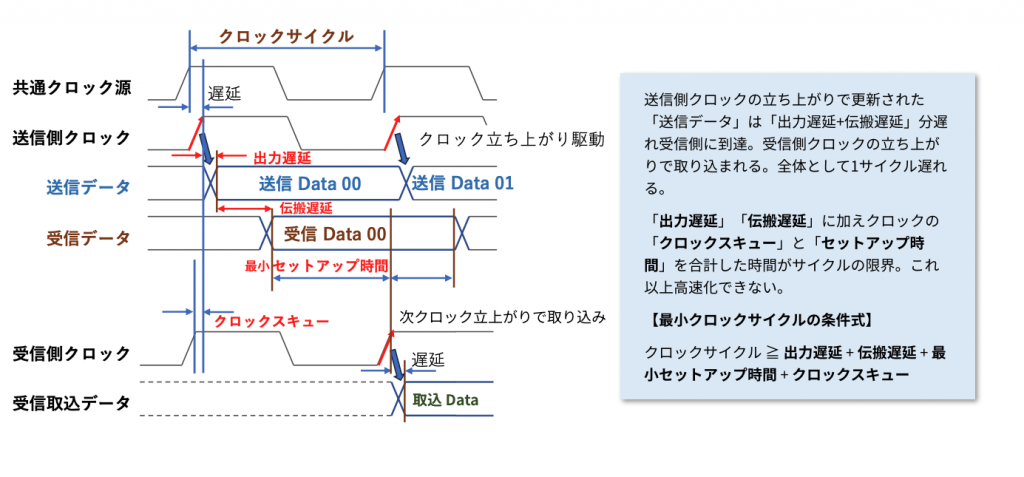 クロックサイクル

共通クロック源

遅延

送信側クロック

クロック立ち上がり駆動

出力遅延

送信データ

送信 Data 00

送信 Data 01

伝搬遅延

受信データ

受信 Data 00

最小セットアップ時間

クロックスキュー

次クロック立上がりで取り込み

受信側クロック

遅延

受信取込データ

取込 Data

送信側クロックの立ち上がりで更新された「送信データ」は「出力遅延+伝搬遅延」分遅れ受信側に到達。受信側クロックの立ち上がりで取り込まれる。全体として1サイクル遅れる。

「出力遅延」「伝搬遅延」に加えクロックの「クロックスキュー」と「セットアップ時間」を合計した時間がサイクルの限界。これ以上高速化できない。

【最小クロックサイクルの条件式】

クロックサイクル ≧ 出力遅延 + 伝搬遅延 + 最小セットアップ時間 + クロックスキュー